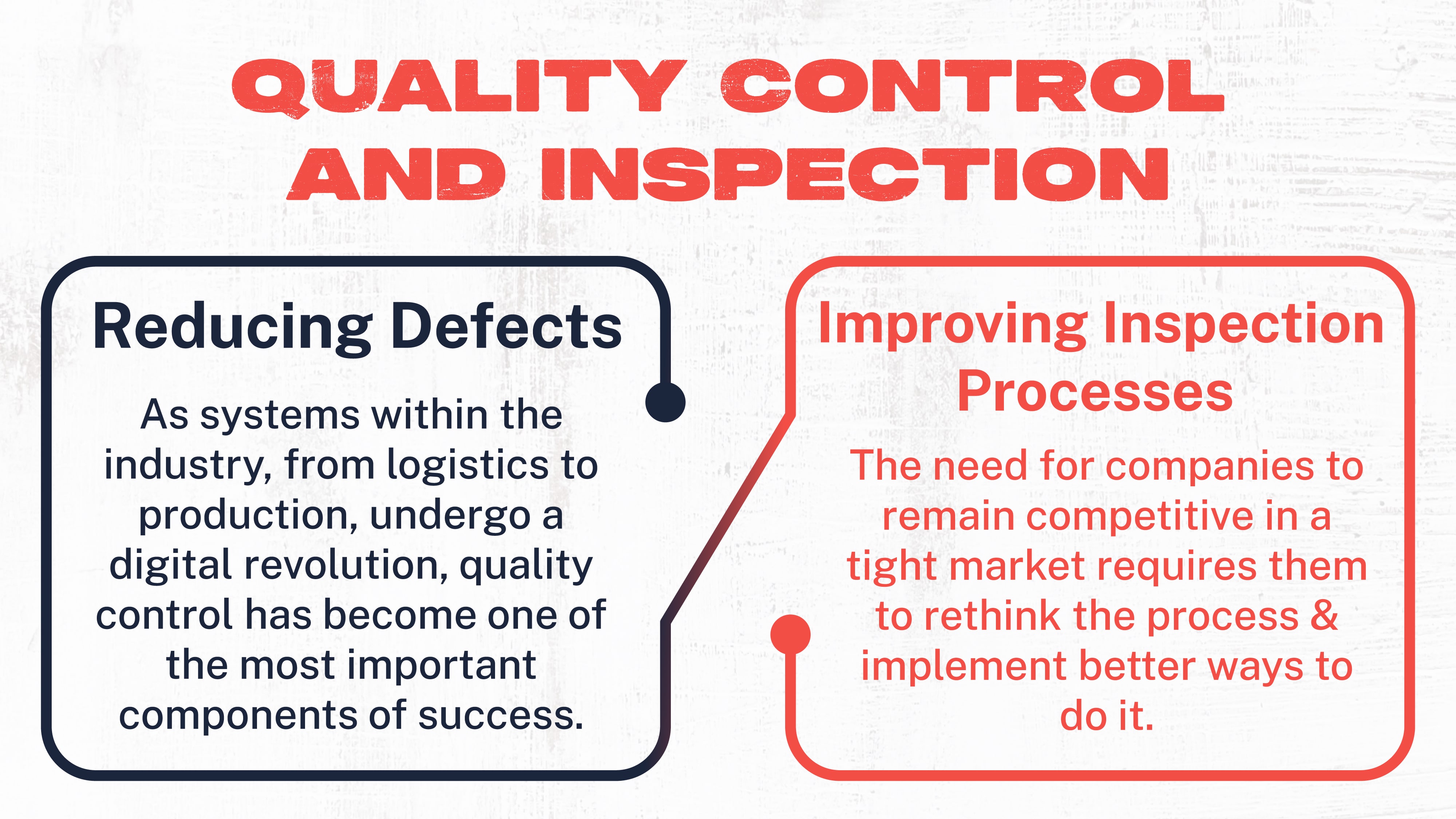 QUALITY CONTROL AND INSPECTION

Reducing Defects

As systems within the industry, from logistics to production, undergo a digital revolution, quality control has become one of the most important components of success.

Improving Inspection Processes

The need for companies to remain competitive in a tight market requires them to rethink the process & implement better ways to do it.